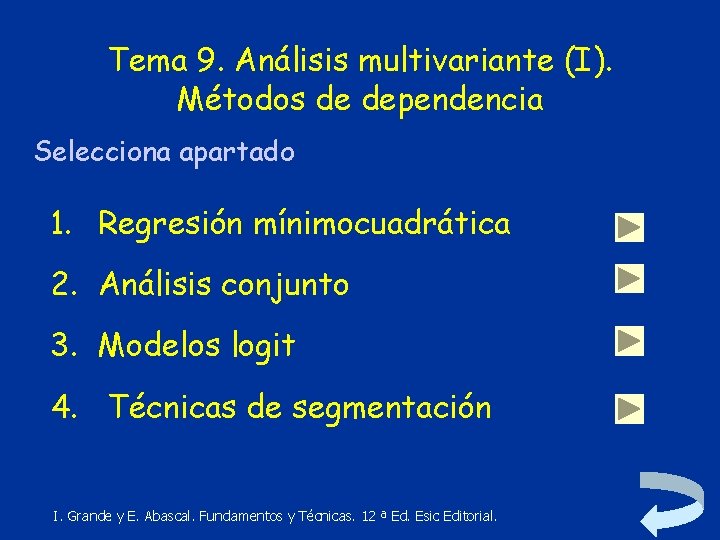 Tema 9. Análisis multivariante (I). Métodos de dependencia

Selecciona apartado

1. Regresión mínimocuadrática

2. Análisis conjunto

3. Modelos logit

4. Técnicas de segmentación

I. Grande y E. Abascal. Fundamentos y Técnicas. 12 ª Ed. Esic Editorial.